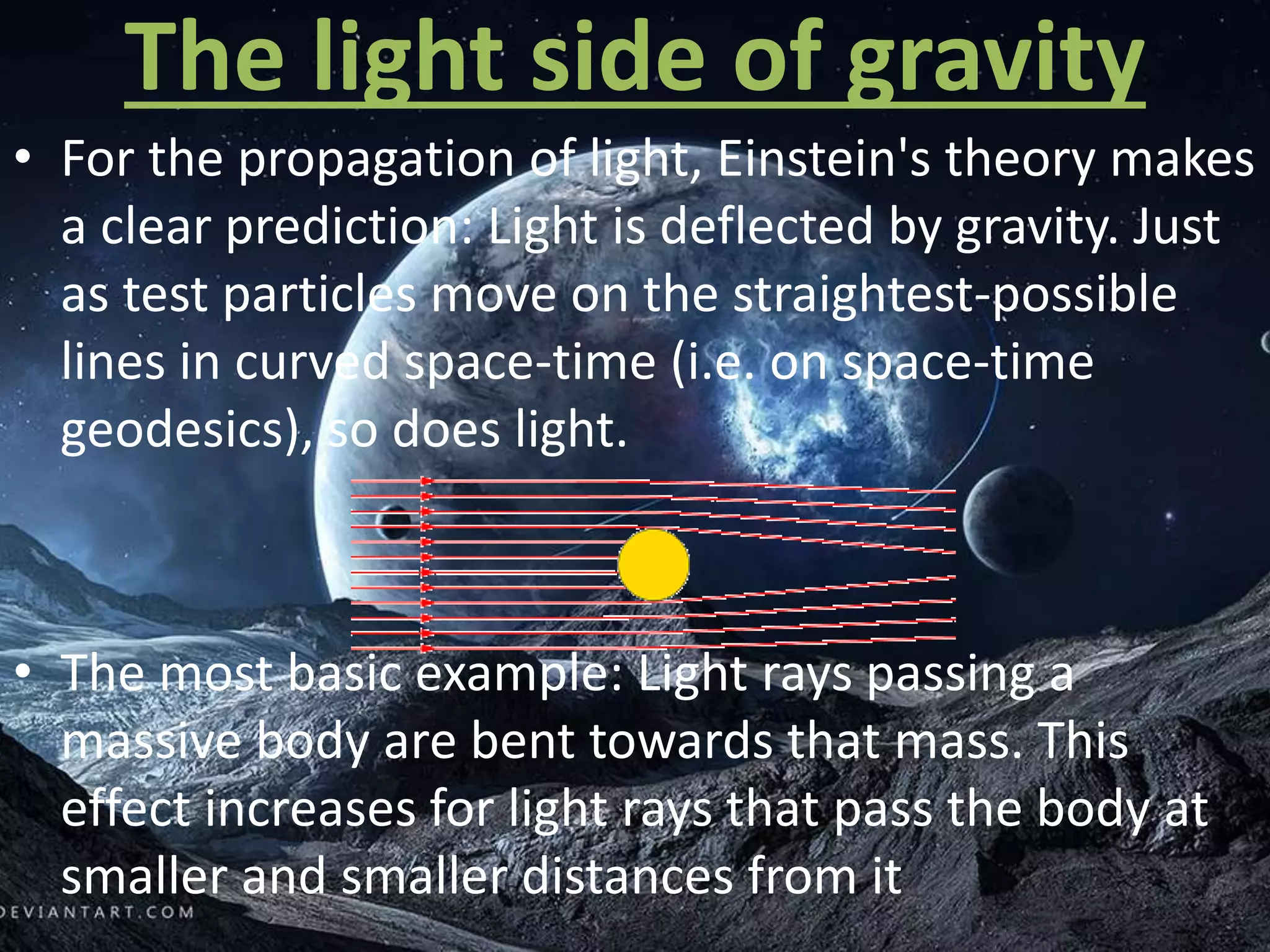 The light side of gravity

• For the propagation of light, Einstein's theory makes a clear prediction: Light is deflected by gravity. Just as test particles move on the straightest-possible lines in curved space-time (i.e. on space-time geodesics), so does light.

• The most basic example: Light rays passing a massive body are bent towards that mass. This effect increases for light rays that pass the body at smaller and smaller distances from it

DEVIANTART.COM